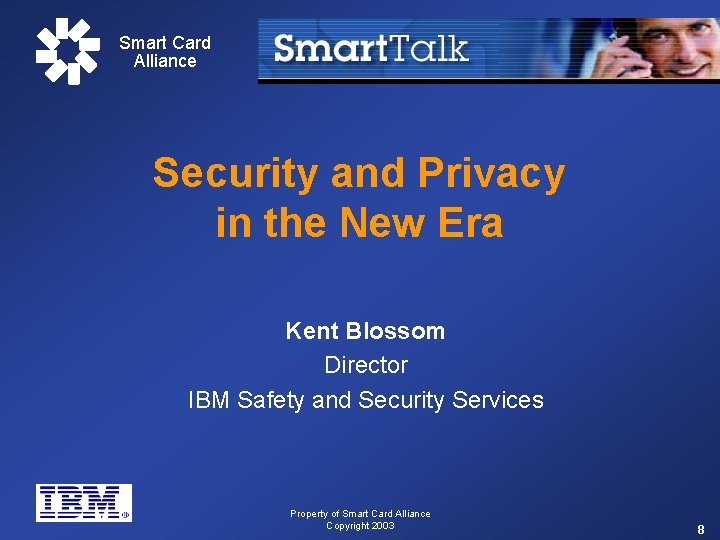 Smart Card Alliance

SmartTalk

Security and Privacy in the New Era

Kent Blossom

Director

IBM Safety and Security Services

IBM

Property of Smart Card Alliance
Copyright 2003

8